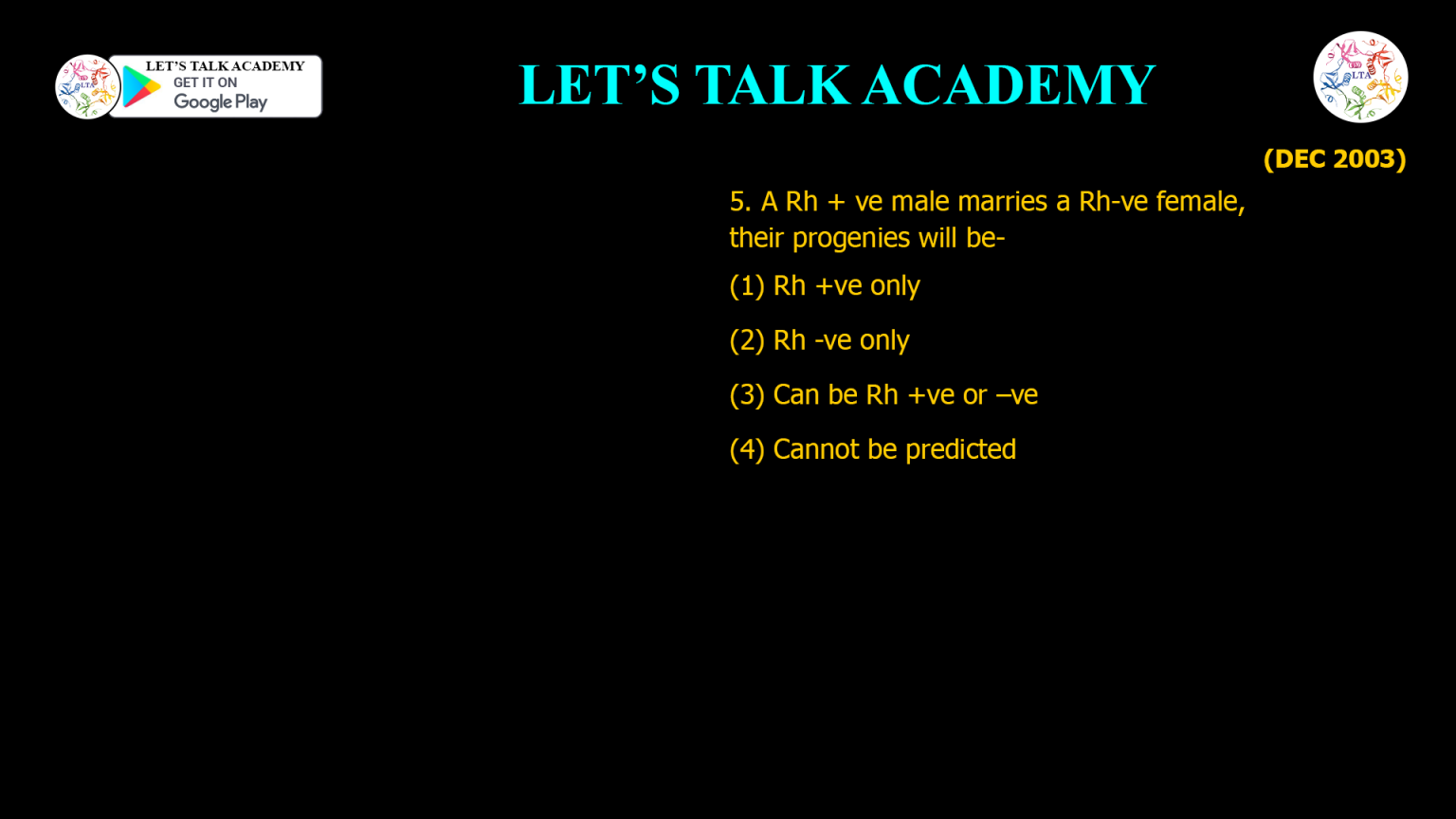 LTA
LET'S TALK ACADEMY
GET IT ON
Google Play

LET'S TALK ACADEMY

LTA

(DEC 2003)

5. A Rh + ve male marries a Rh-ve female, their progenies will be-

(1) Rh +ve only

(2) Rh -ve only

(3) Can be Rh +ve or –ve

(4) Cannot be predicted